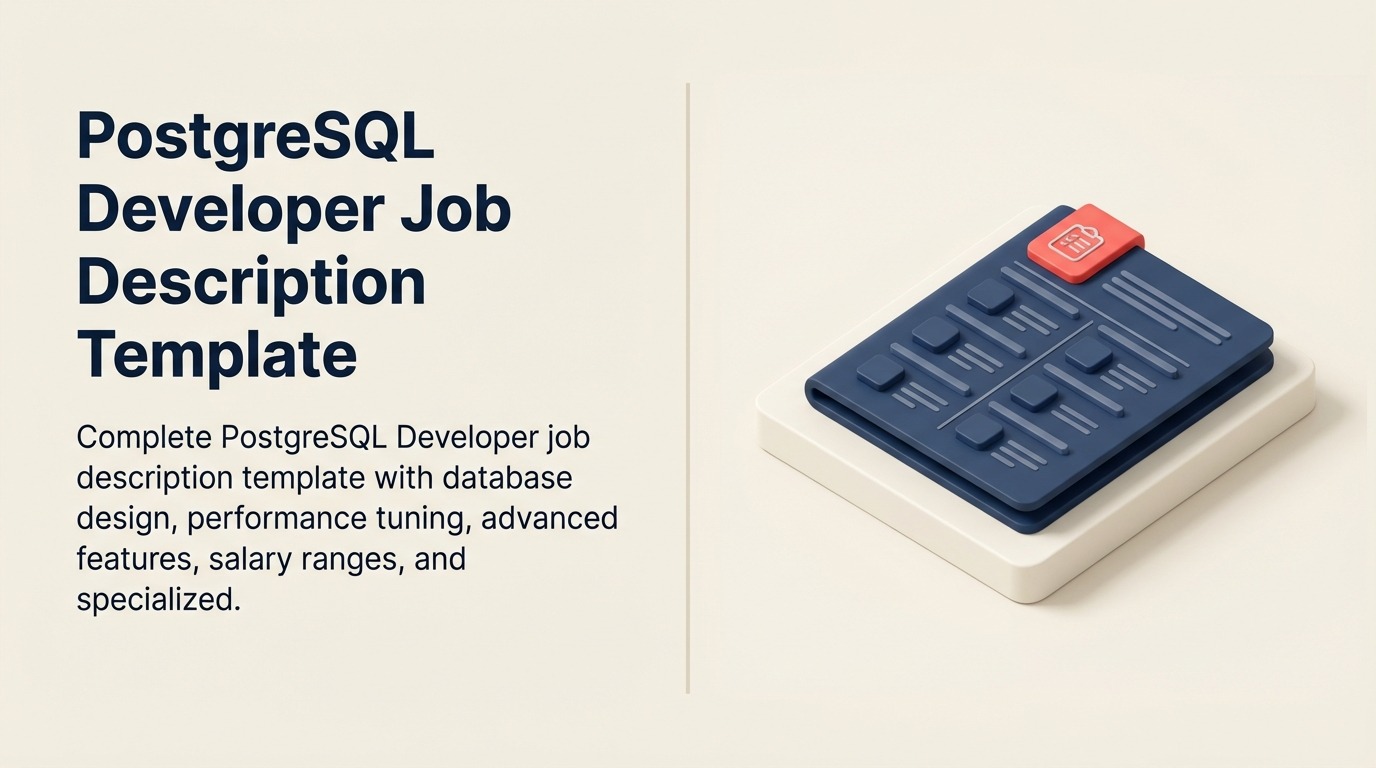 PostgreSQL Developer Job Description Template

Complete PostgreSQL Developer job description template with database design, performance tuning, advanced features, salary ranges, and specialized.